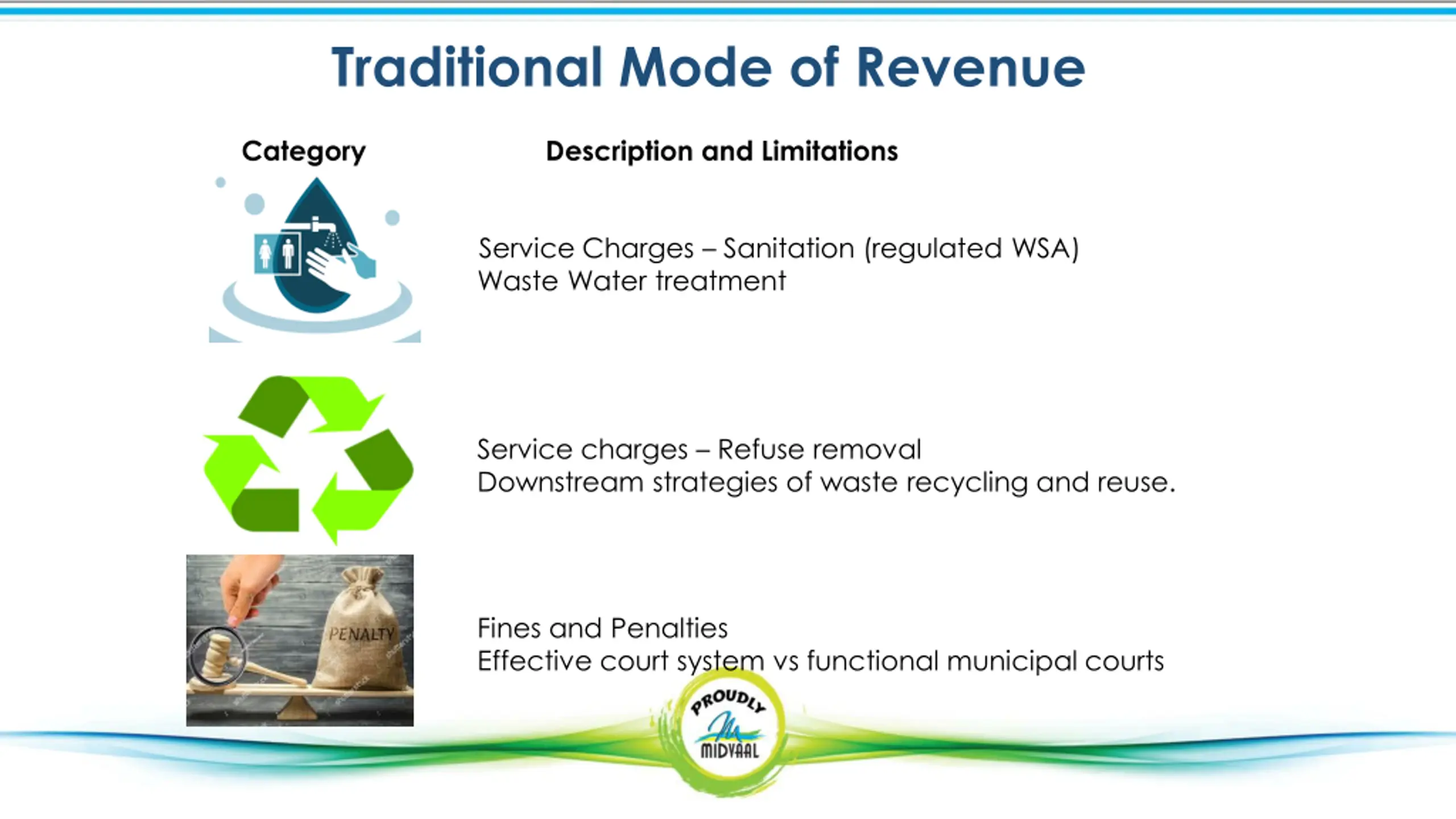 Traditional Mode of Revenue

Category

Description and Limitations

Service Charges – Sanitation (regulated WSA)
Waste Water treatment

Service charges – Refuse removal
Downstream strategies of waste recycling and reuse.

PENALTY

Fines and Penalties
Effective court system vs functional municipal courts

PROUDLY
MIDVAAL